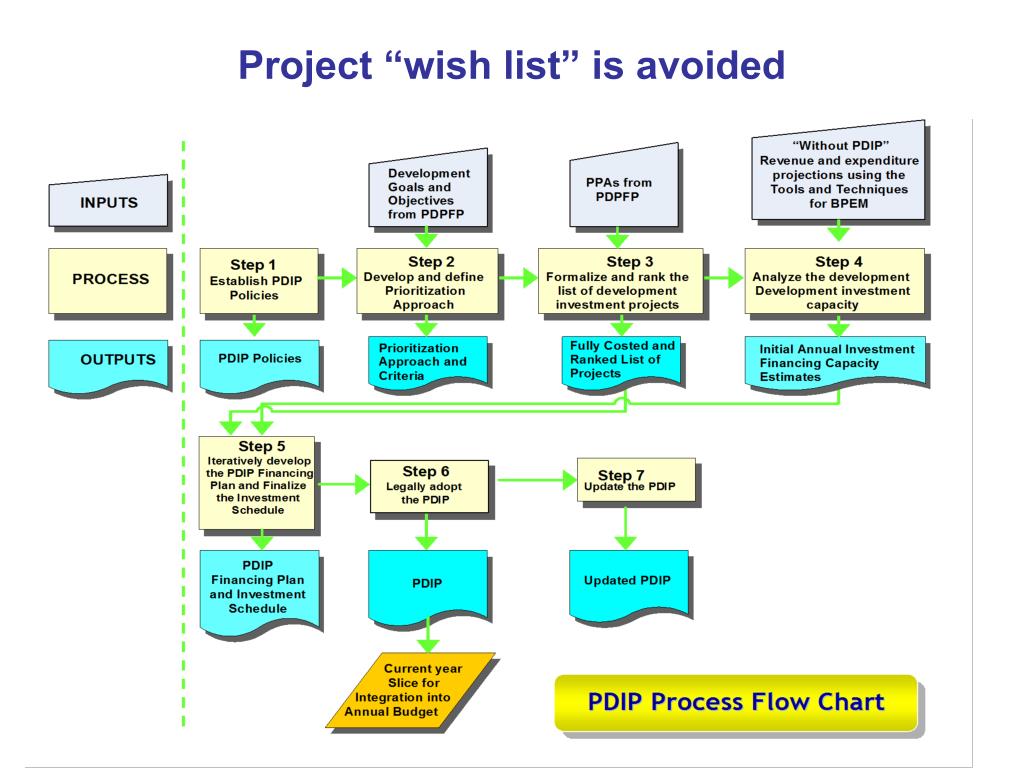 Project “wish list” is avoided

INPUTS

PROCESS

OUTPUTS

Development Goals and Objectives from PDPFP

PPAs from PDPFP

“Without PDIP” Revenue and expenditure projections using the Tools and Techniques for BPEM

Step 1
Establish PDIP Policies

Step 2
Develop and define Prioritization Approach

Step 3
Formalize and rank the list of development investment projects

Step 4
Analyze the development Development investment capacity

PDIP Policies

Prioritization Approach and Criteria

Fully Costed and Ranked List of Projects

Initial Annual Investment Financing Capacity Estimates

Step 5
Iteratively develop the PDIP Financing Plan and Finalize the Investment Schedule

Step 6
Legally adopt the PDIP

Step 7
Update the PDIP

PDIP Financing Plan and Investment Schedule

PDIP

Updated PDIP

Current year Slice for Integration into Annual Budget

PDIP Process Flow Chart